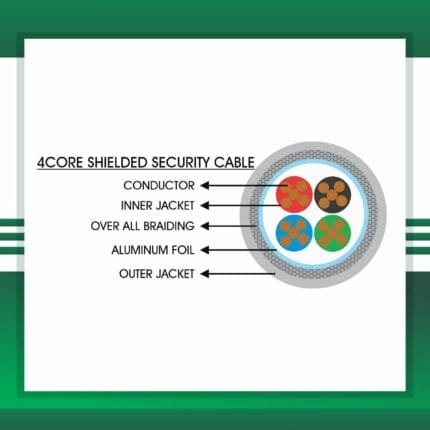 4CORE SHIELDED SECURITY CABLE

CONDUCTOR
INNER JACKET
OVER ALL BRAIDING
ALUMINUM FOIL
OUTER JACKET